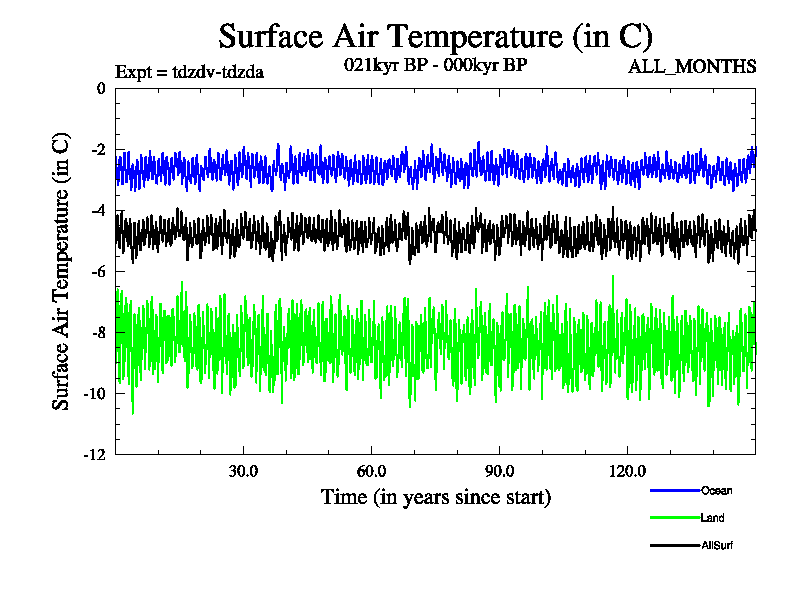 Surface Air Temperature (in C)

Expt = tdzdv-tdzda

021kyr BP - 000kyr BP

ALL_MONTHS

Surface Air Temperature (in C)

0
-2
-4
-6
-8
-10
-12

30.0
60.0
90.0
120.0

Time (in years since start)

Ocean
Land
AllSurf